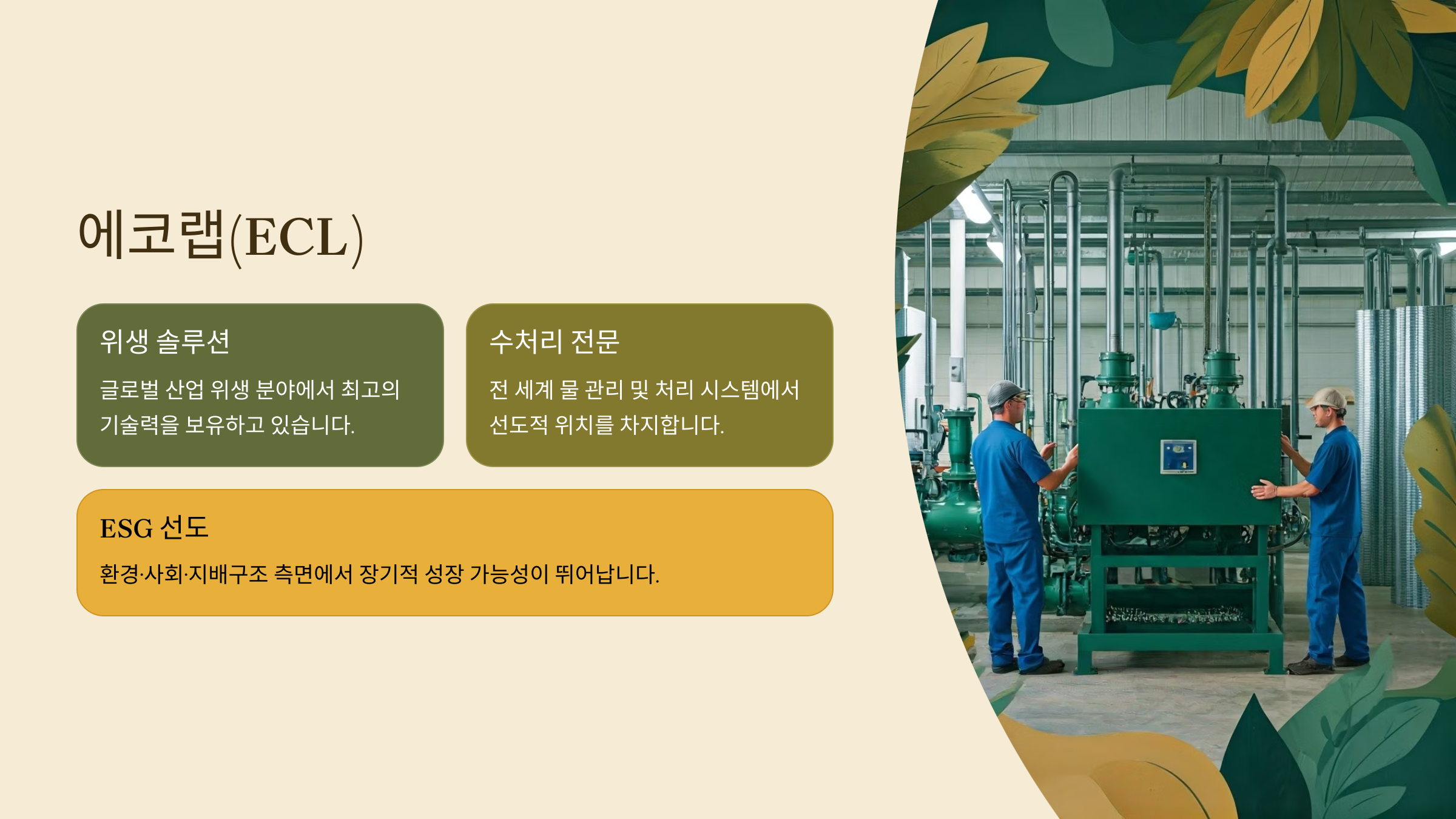 에코랩(ECL)

위생 솔루션

글로벌 산업 위생 분야에서 최고의 기술력을 보유하고 있습니다.

수처리 전문

전 세계 물 관리 및 처리 시스템에서 선도적 위치를 차지합니다.

ESG 선도

환경·사회·지배구조 측면에서 장기적 성장 가능성이 뛰어납니다.